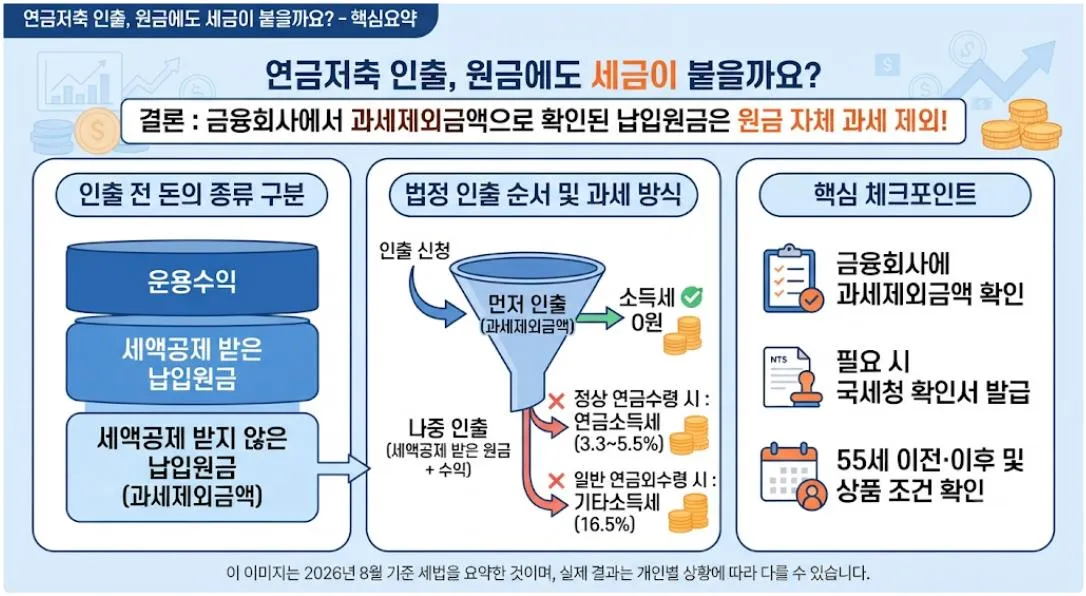 연금저축 인출, 원금에도 세금이 붙을까요? - 핵심요약

연금저축 인출, 원금에도 세금이 붙을까요?

결론 : 금융회사에서 과세제외금액으로 확인된 납입원금은 원금 자체 과세 제외!

인출 전 돈의 종류 구분

운용수익

세액공제 받은 납입원금

세액공제 받지 않은 납입원금 (과세제외금액)

법정 인출 순서 및 과세 방식

인출 신청

먼저 인출 (과세제외금액)

소득세 0원

나중 인출 (세액공제 받은 원금 + 수익)

정상 연금수령 시 : 연금소득세 (3.3~5.5%)

일반 연금외수령 시 : 기타소득세 (16.5%)

핵심 체크포인트

금융회사에 과세제외금액 확인

NTS

필요 시 국세청 확인서 발급

55세 이전·이후 및 상품 조건 확인

이 이미지는 2026년 8월 기준 세법을 요약한 것이며, 실제 결과는 개인별 상황에 따라 다를 수 있습니다.